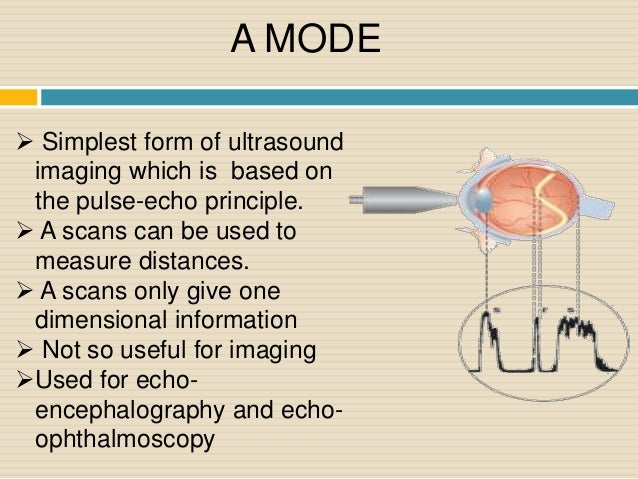 A MODE

➢ Simplest form of ultrasound imaging which is based on the pulse-echo principle.
➢ A scans can be used to measure distances.
➢ A scans only give one dimensional information
➢ Not so useful for imaging
➢Used for echo-encephalography and echo-ophthalmoscopy